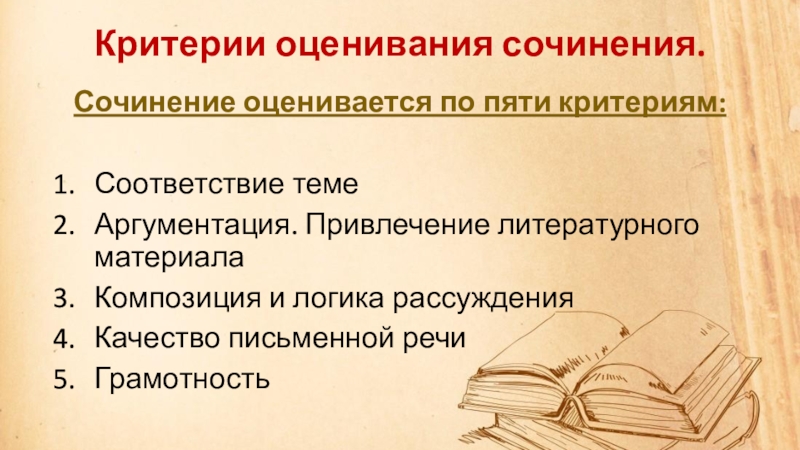 Критерии оценивания сочинения.

Сочинение оценивается по пяти критериям:

1. Соответствие теме
2. Аргументация. Привлечение литературного материала
3. Композиция и логика рассуждения
4. Качество письменной речи
5. Грамотность